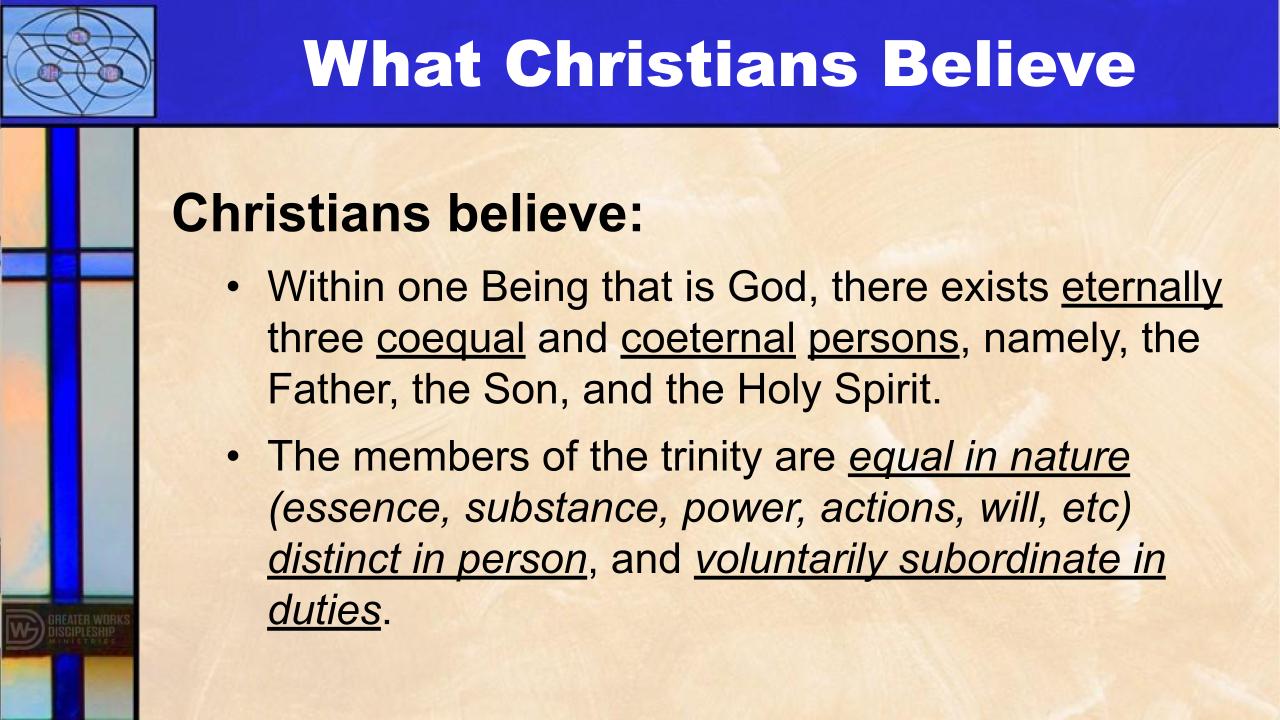 What Christians Believe

Christians believe:

• Within one Being that is God, there exists eternally three coequal and coeternal persons, namely, the Father, the Son, and the Holy Spirit.
• The members of the trinity are equal in nature (essence, substance, power, actions, will, etc) distinct in person, and voluntarily subordinate in duties.

GREATER WORKS DISCIPLESHIP MINISTRIES